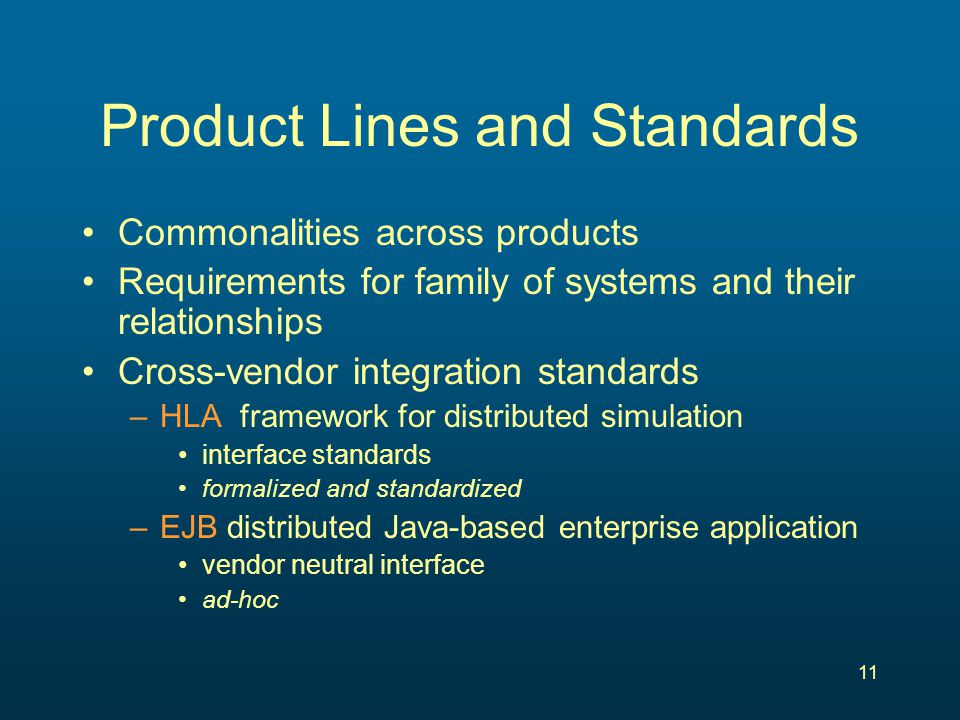 Product Lines and Standards

• Commonalities across products
• Requirements for family of systems and their relationships
• Cross-vendor integration standards
– HLA framework for distributed simulation
• interface standards
• formalized and standardized
– EJB distributed Java-based enterprise application
• vendor neutral interface
• ad-hoc

11